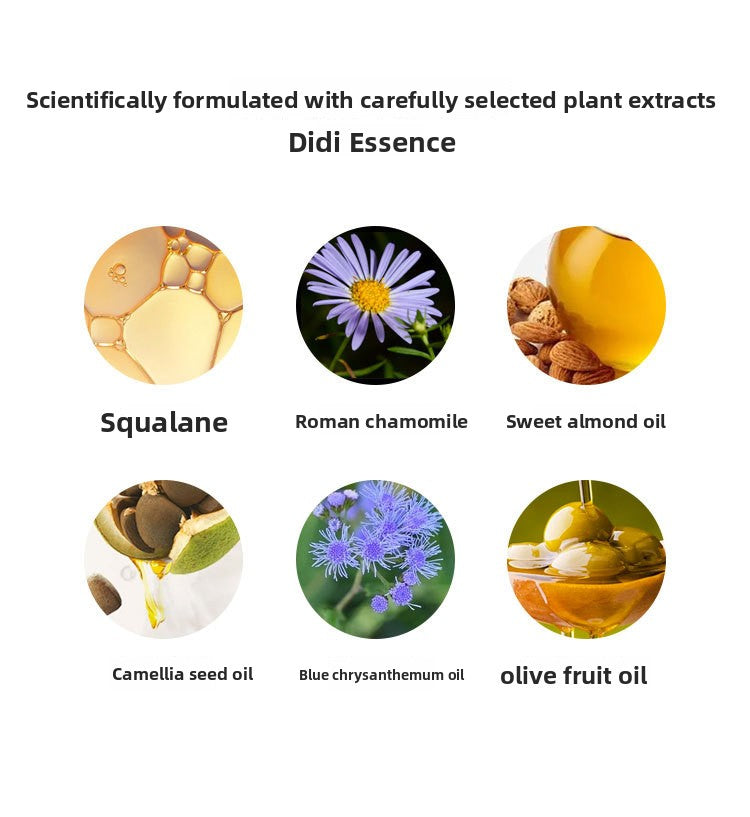 Scientifically formulated with carefully selected plant extracts
Didi Essence

Squalane
Roman chamomile
Sweet almond oil

Camellia seed oil
Blue chrysanthemum oil
olive fruit oil